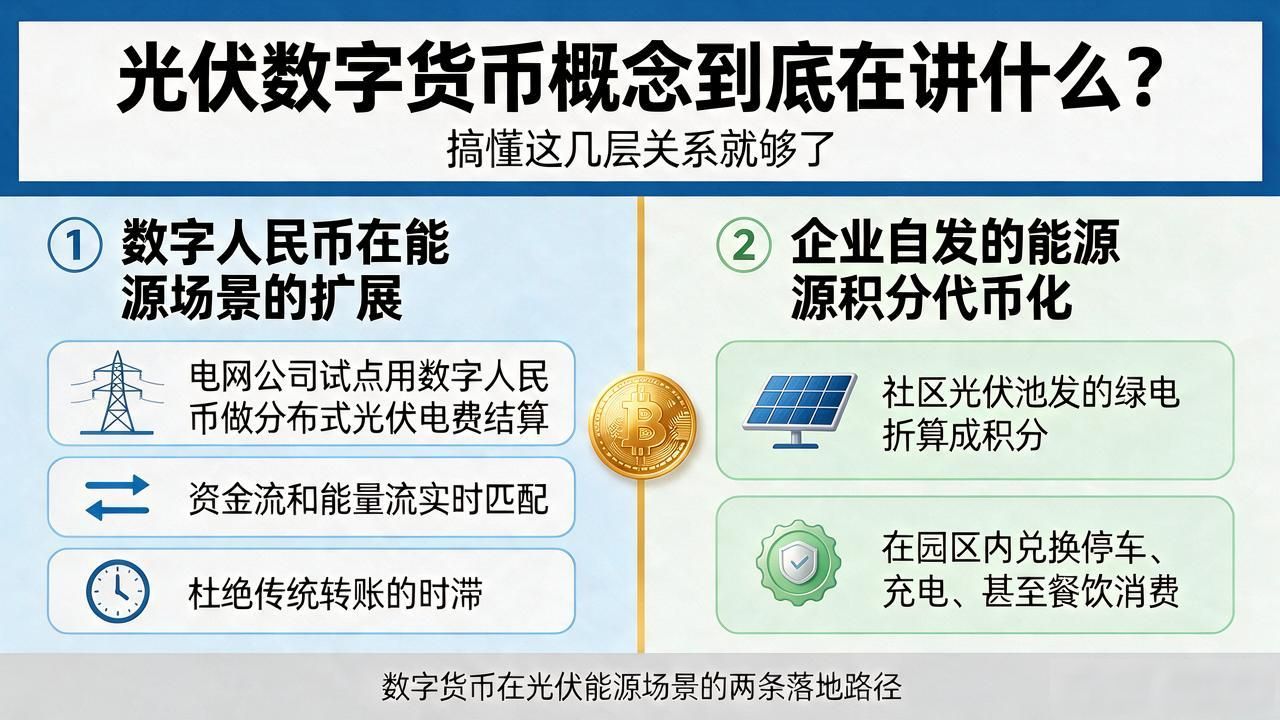 光伏数字货币概念到底在讲什么？

搞懂这几层关系就够了

① 数字人民币在能源场景的扩展

电网公司试点用数字人民币做分布式光伏电费结算

资金流和能量流实时匹配

杜绝传统转账的时滞

② 企业自发的能源源积分代币化

社区光伏池发的绿电折算成积分

在园区内兑换停车、充电、甚至餐饮消费

数字货币在光伏能源场景的两条落地路径